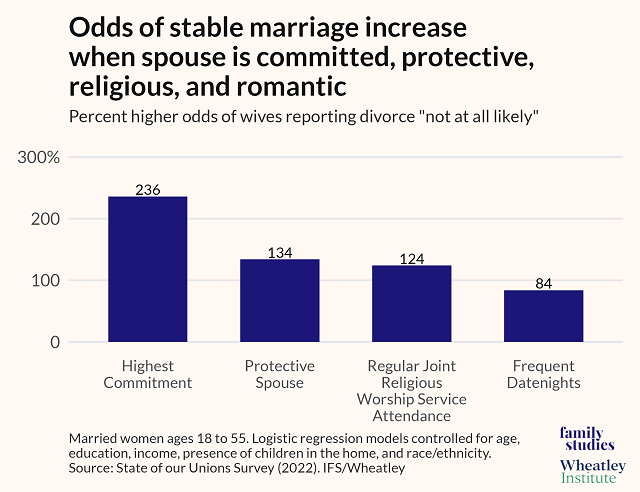 Odds of stable marriage increase when spouse is committed, protective, religious, and romantic

Percent higher odds of wives reporting divorce "not at all likely"

300%
200
100
0

236
134
124
84

Highest Commitment
Protective Spouse
Regular Joint Religious Worship Service Attendance
Frequent Datenights

Married women ages 18 to 55. Logistic regression models controlled for age, education, income, presence of children in the home, and race/ethnicity.
Source: State of our Unions Survey (2022). IFS/Wheatley

family studies
Wheatley Institute